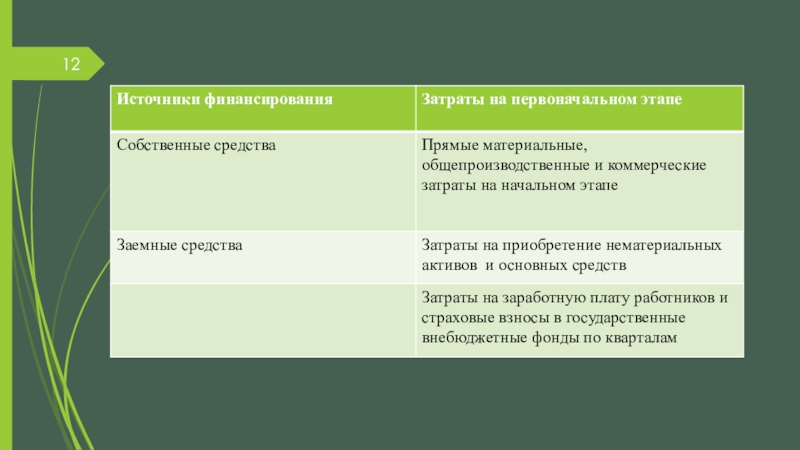 12

| Источники финансирования | Затраты на первоначальном этапе |
|---|---|
| Собственные средства | Прямые материальные, общепроизводственные и коммерческие затраты на начальном этапе |
| Заемные средства | Затраты на приобретение нематериальных активов  и основных средств |
| | Затраты на заработную плату работников и страховые взносы в государственные внебюджетные фонды по кварталам |